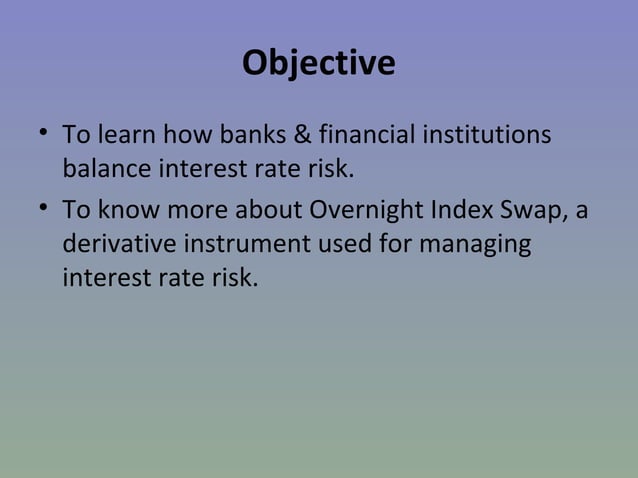 Objective

• To learn how banks & financial institutions balance interest rate risk.

• To know more about Overnight Index Swap, a derivative instrument used for managing interest rate risk.